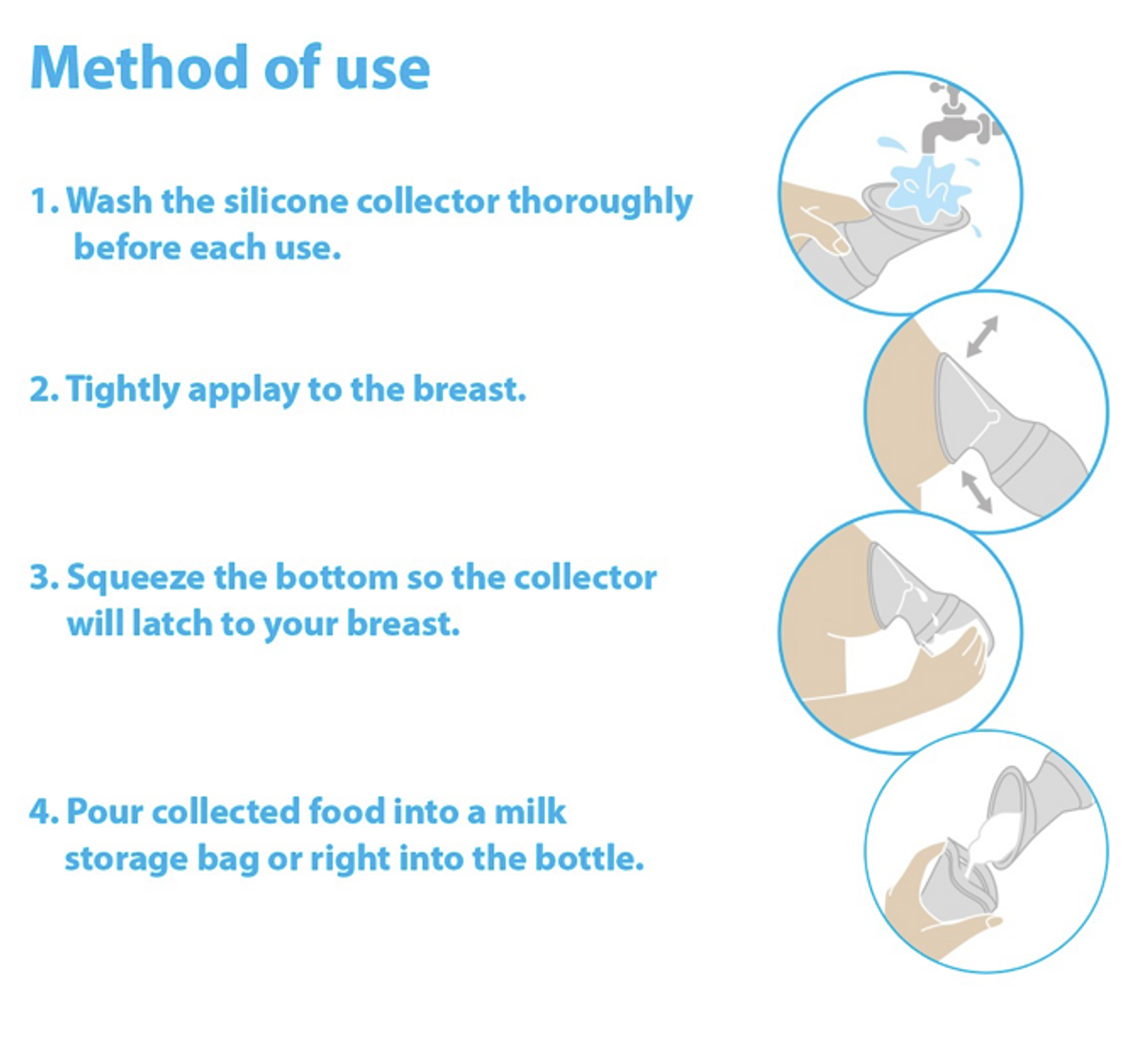 Method of use

1. Wash the silicone collector thoroughly before each use.

2. Tightly applay to the breast.

3. Squeeze the bottom so the collector will latch to your breast.

4. Pour collected food into a milk storage bag or right into the bottle.